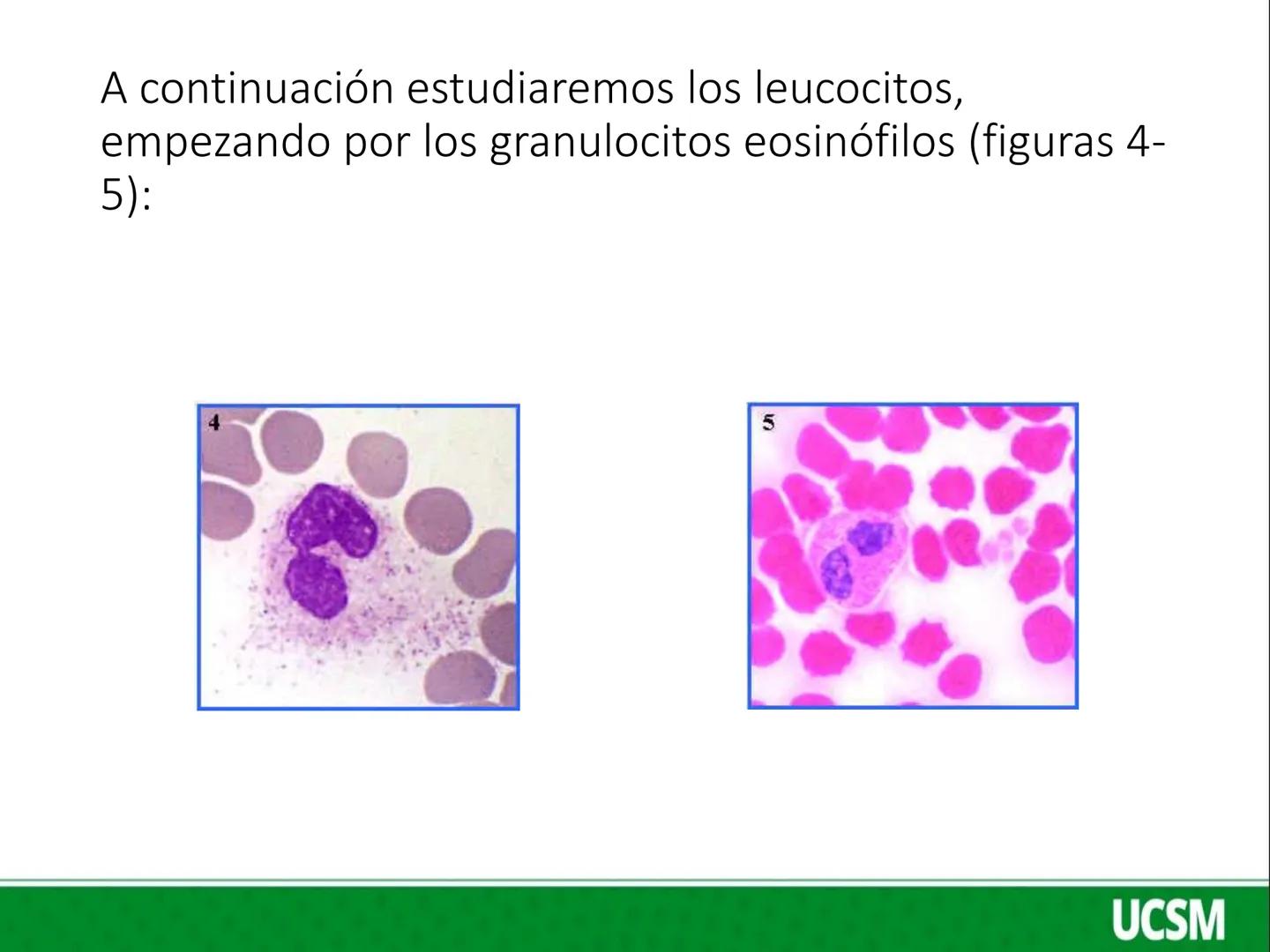 A continuación estudiaremos los leucocitos, empezando por los granulocitos eosinófilos (figuras 4-5):

4

5

UCSM